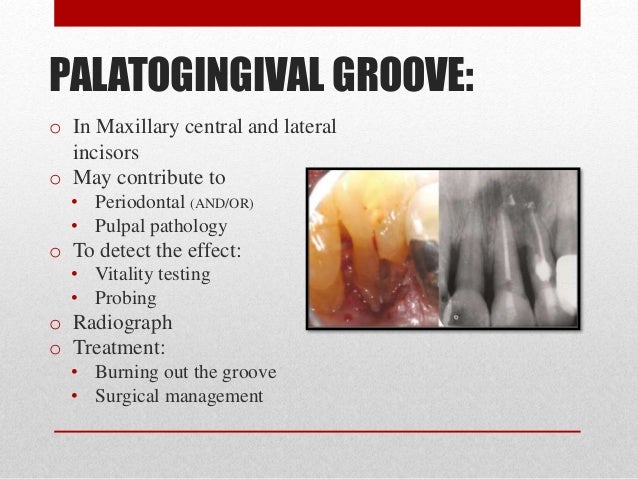 PALATOGINGIVAL GROOVE:

o In Maxillary central and lateral incisors
o May contribute to
• Periodontal (AND/OR)
• Pulpal pathology
o To detect the effect:
• Vitality testing
• Probing
o Radiograph
o Treatment:
• Burning out the groove
• Surgical management